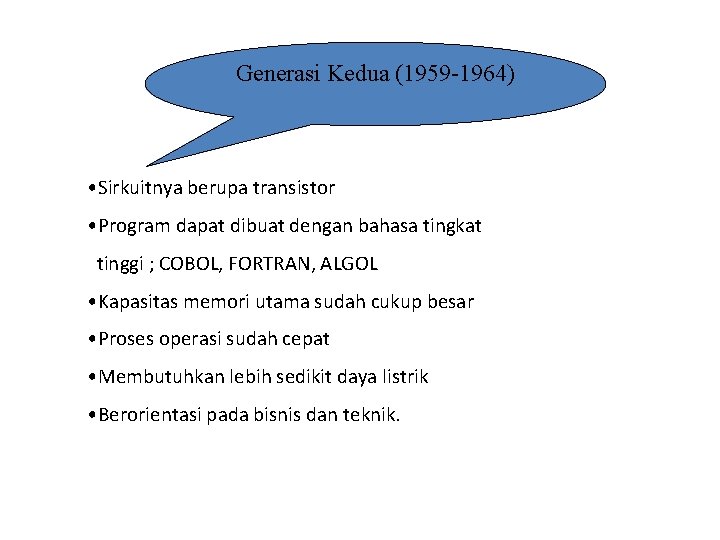 Generasi Kedua (1959-1964)

•Sirkuitnya berupa transistor

•Program dapat dibuat dengan bahasa tingkat tinggi ; COBOL, FORTRAN, ALGOL

•Kapasitas memori utama sudah cukup besar

•Proses operasi sudah cepat

•Membutuhkan lebih sedikit daya listrik

•Berorientasi pada bisnis dan teknik.